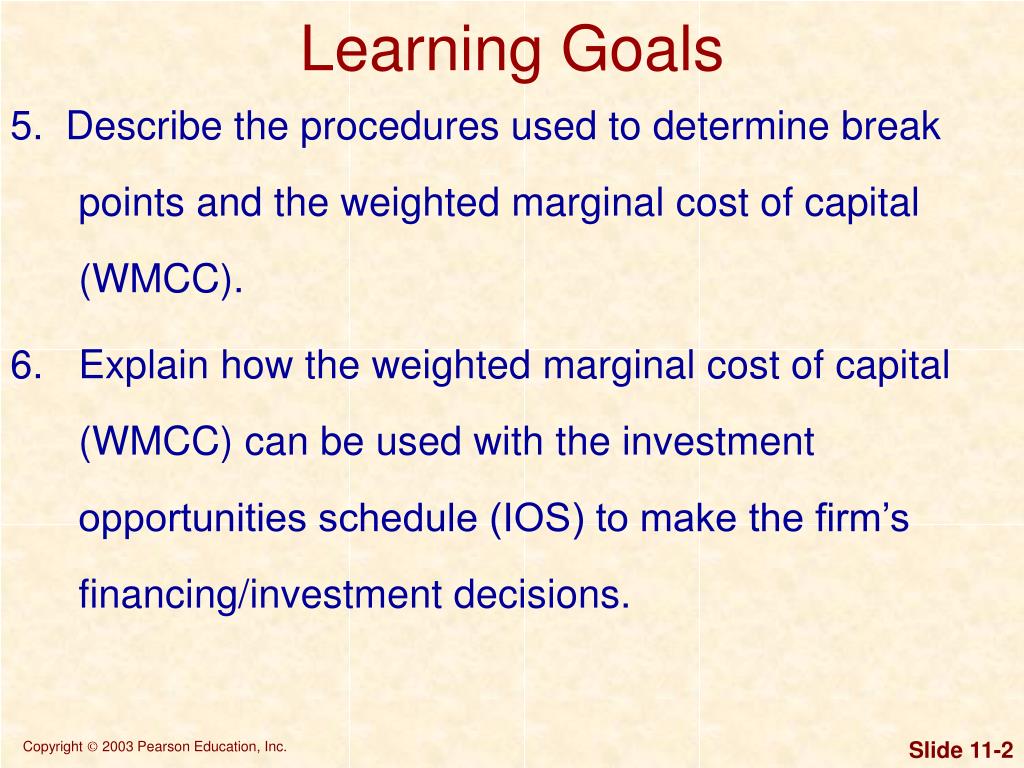 Learning Goals

5. Describe the procedures used to determine break points and the weighted marginal cost of capital (WMCC).

6. Explain how the weighted marginal cost of capital (WMCC) can be used with the investment opportunities schedule (IOS) to make the firm’s financing/investment decisions.

Copyright © 2003 Pearson Education, Inc.

Slide 11-2